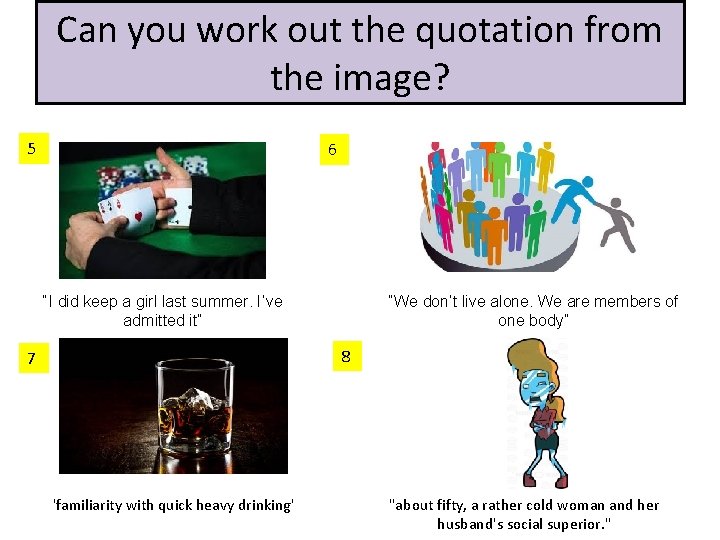 Can you work out the quotation from the image?

5

"I did keep a girl last summer. I've admitted it"

6

"We don't live alone. We are members of one body"

7

'familiarity with quick heavy drinking'

8

"about fifty, a rather cold woman and her husband's social superior."